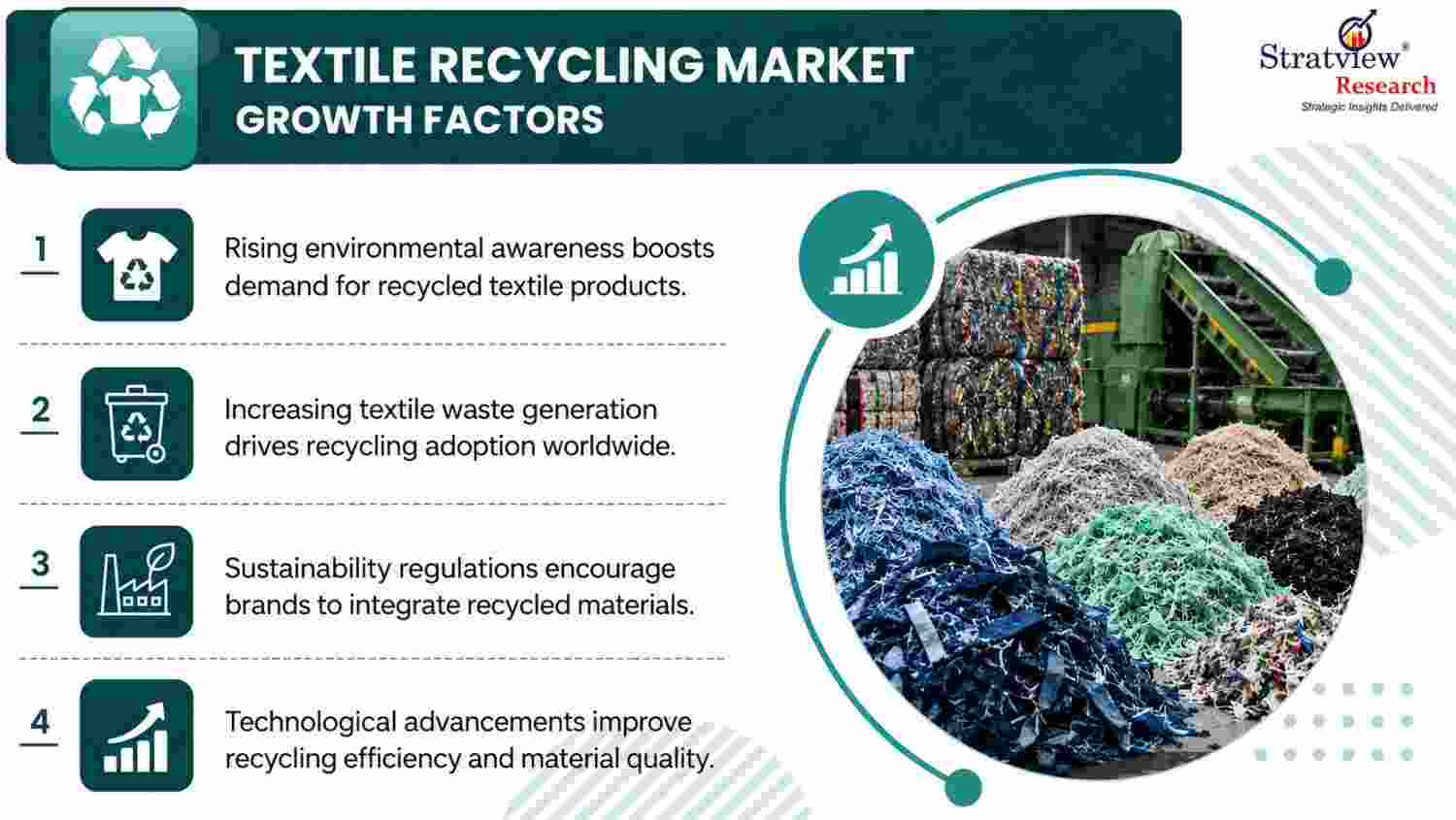 TEXTILE RECYCLING MARKET
GROWTH FACTORS

Stratview® Research
Strategic Insights Delivered

1
Rising environmental awareness boosts demand for recycled textile products.

2
Increasing textile waste generation drives recycling adoption worldwide.

3
Sustainability regulations encourage brands to integrate recycled materials.

4
Technological advancements improve recycling efficiency and material quality.